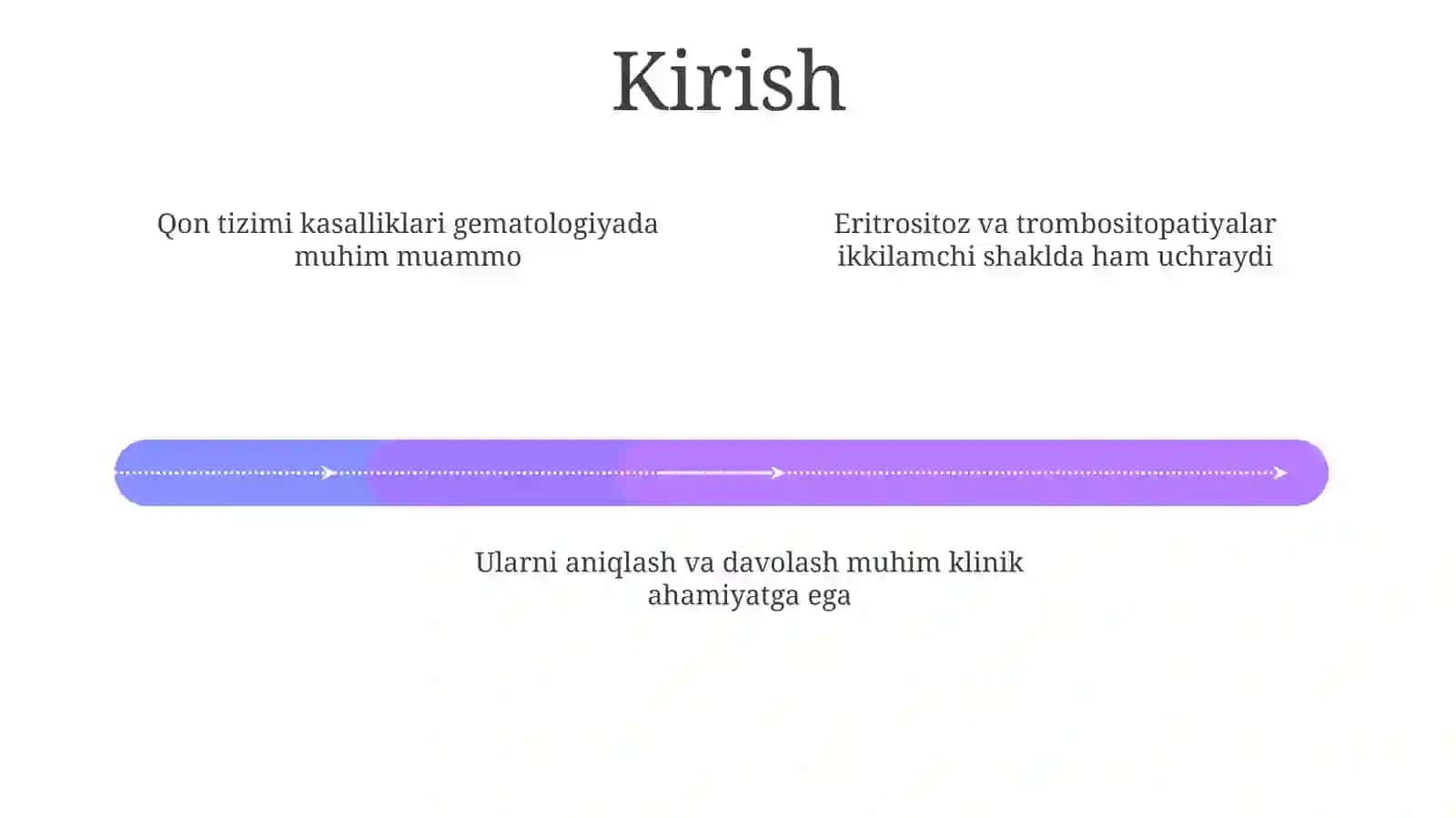 Kirish

Qon tizimi kasalliklari gematologiyada muhim muammo

Eritrositoz va trombositopatiyalar ikkilamchi shaklda ham uchraydi

Ularni aniqlash va davolash muhim klinik ahamiyatga ega